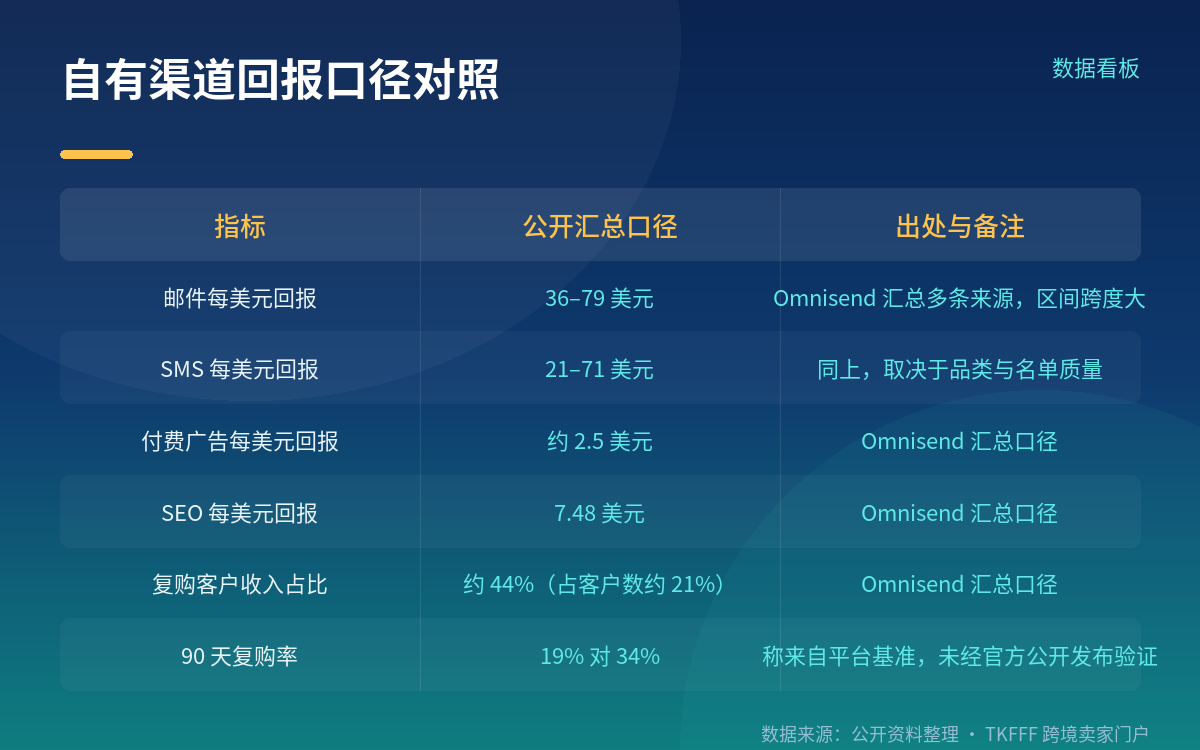 自有渠道回报口径对照

数据看板

| 指标 | 公开汇总口径 | 出处与备注 |
|---|---|---|
| 邮件每美元回报 | 36–79 美元 | Omnisend 汇总多条来源，区间跨度大 |
| SMS 每美元回报 | 21–71 美元 | 同上，取决于品类与名单质量 |
| 付费广告每美元回报 | 约 2.5 美元 | Omnisend 汇总口径 |
| SEO 每美元回报 | 7.48 美元 | Omnisend 汇总口径 |
| 复购客户收入占比 | 约 44%（占客户数约 21%） | Omnisend 汇总口径 |
| 90 天复购率 | 19% 对 34% | 称来自平台基准，未经官方公开发布验证 |

数据来源：公开资料整理 · TKFFF 跨境卖家门户